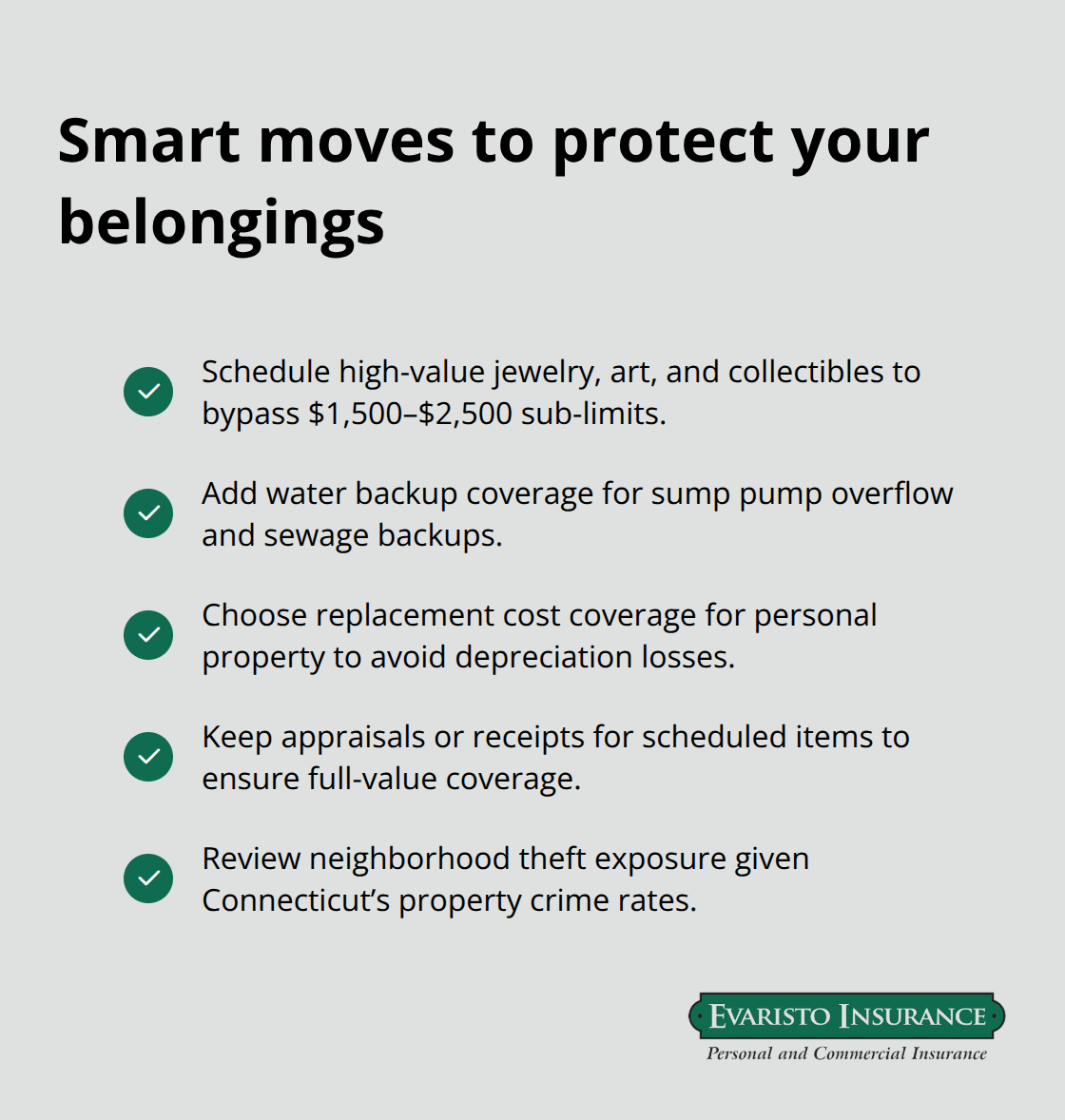 Smart moves to protect your belongings

Schedule high-value jewelry, art, and collectibles to bypass \$1,500–\$2,500 sub-limits.

Add water backup coverage for sump pump overflow and sewage backups.

Choose replacement cost coverage for personal property to avoid depreciation losses.

Keep appraisals or receipts for scheduled items to ensure full-value coverage.

Review neighborhood theft exposure given Connecticut's property crime rates.

EVARISTO INSURANCE
Personal and Commercial Insurance